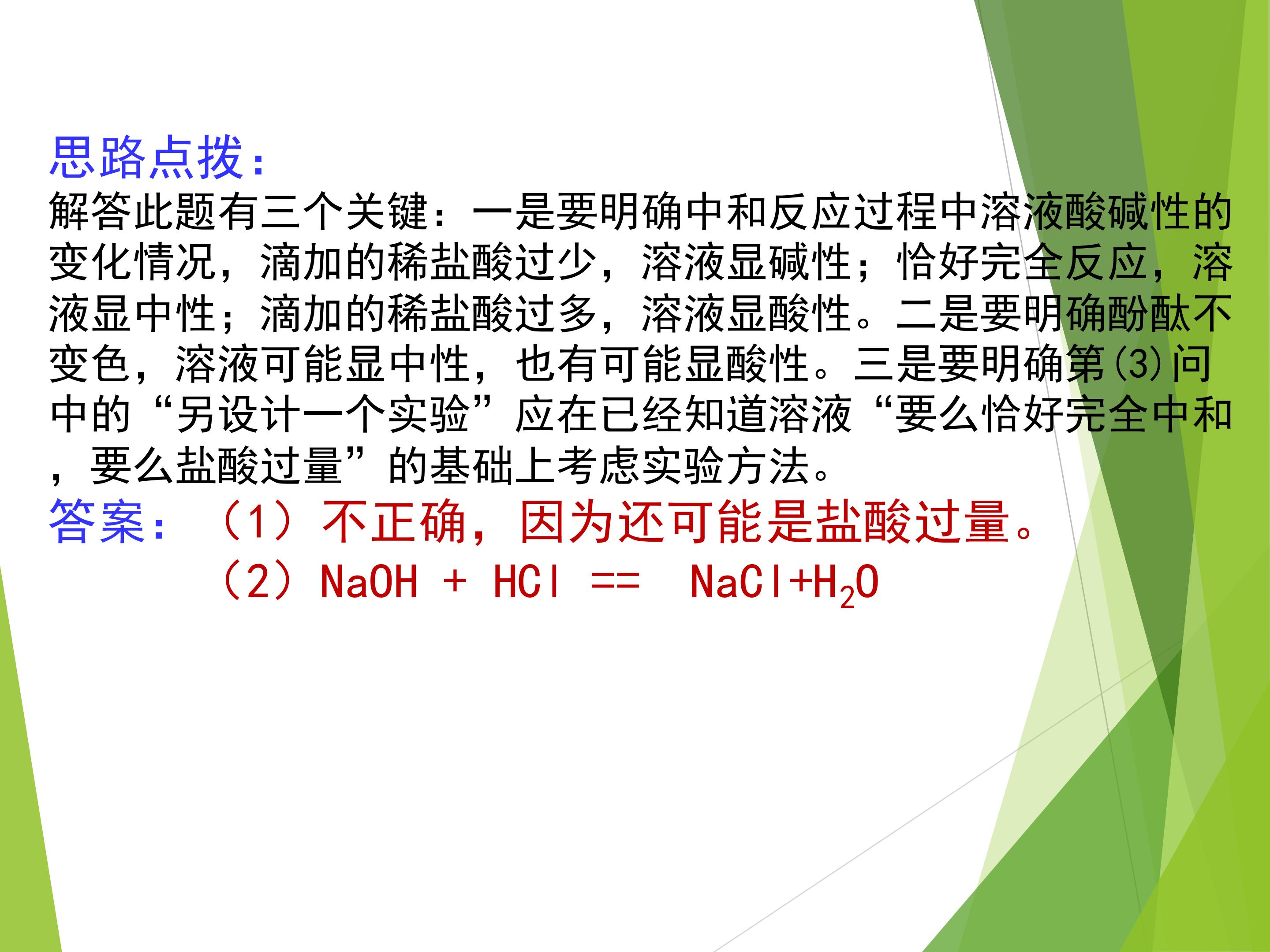 思路点拨:

解答此题有三个关键:一是要明确中和反应过程中溶液酸碱性的变化情况,滴加的稀盐酸过少,溶液显碱性;恰好完全反应,溶液显中性;滴加的稀盐酸过多,溶液显酸性。二是要明确酚酞不变色,溶液可能显中性,也有可能显酸性。三是要明确第(3)问中的“另设计一个实验”应在已经知道溶液“要么恰好完全中和,要么盐酸过量”的基础上考虑实验方法。

答案:(1)不正确,因为还可能是盐酸过量。

(2)$NaOH + HCl == NaCl+H_2O$